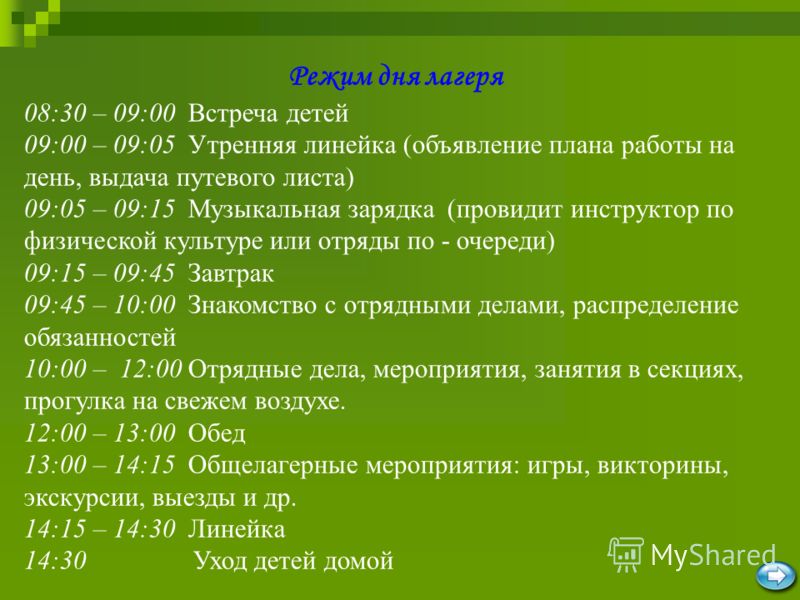 Режим дня лагеря

08:30 – 09:00 Встреча детей
09:00 – 09:05 Утренняя линейка (объявление плана работы на день, выдача путевого листа)
09:05 – 09:15 Музыкальная зарядка (провидит инструктор по физической культуре или отряды по - очереди)
09:15 – 09:45 Завтрак
09:45 – 10:00 Знакомство с отрядными делами, распределение обязанностей
10:00 – 12:00 Отрядные дела, мероприятия, занятия в секциях, прогулка на свежем воздухе.
12:00 – 13:00 Обед
13:00 – 14:15 Общелагерные мероприятия: игры, викторины, экскурсии, выезды и др.
14:15 – 14:30 Линейка
14:30 Уход детей домой

MyShared